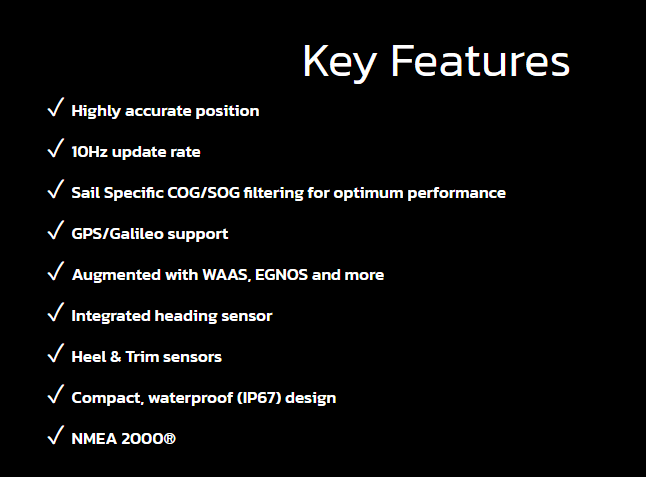 Key Features

✓ Highly accurate position

✓ 10Hz update rate

✓ Sail Specific COG/SOG filtering for optimum performance

✓ GPS/Galileo support

✓ Augmented with WAAS, EGNOS and more

✓ Integrated heading sensor

✓ Heel & Trim sensors

✓ Compact, waterproof (IP67) design

✓ NMEA 2000®